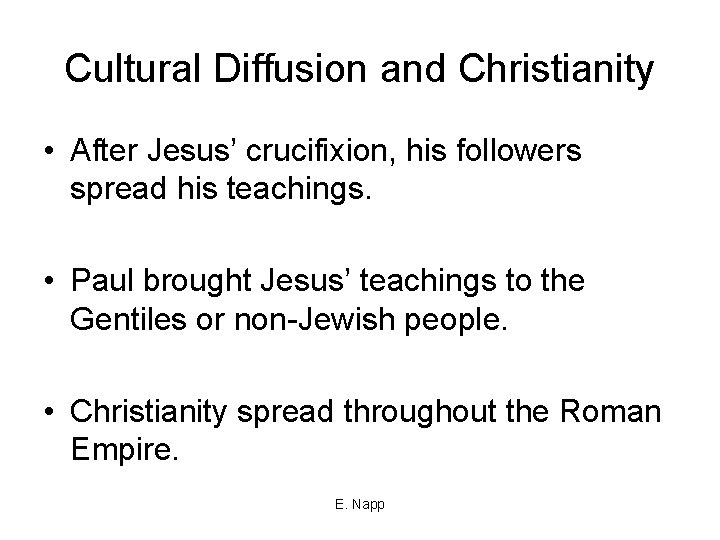 Cultural Diffusion and Christianity

• After Jesus' crucifixion, his followers spread his teachings.

• Paul brought Jesus' teachings to the Gentiles or non-Jewish people.

• Christianity spread throughout the Roman Empire.

E. Napp